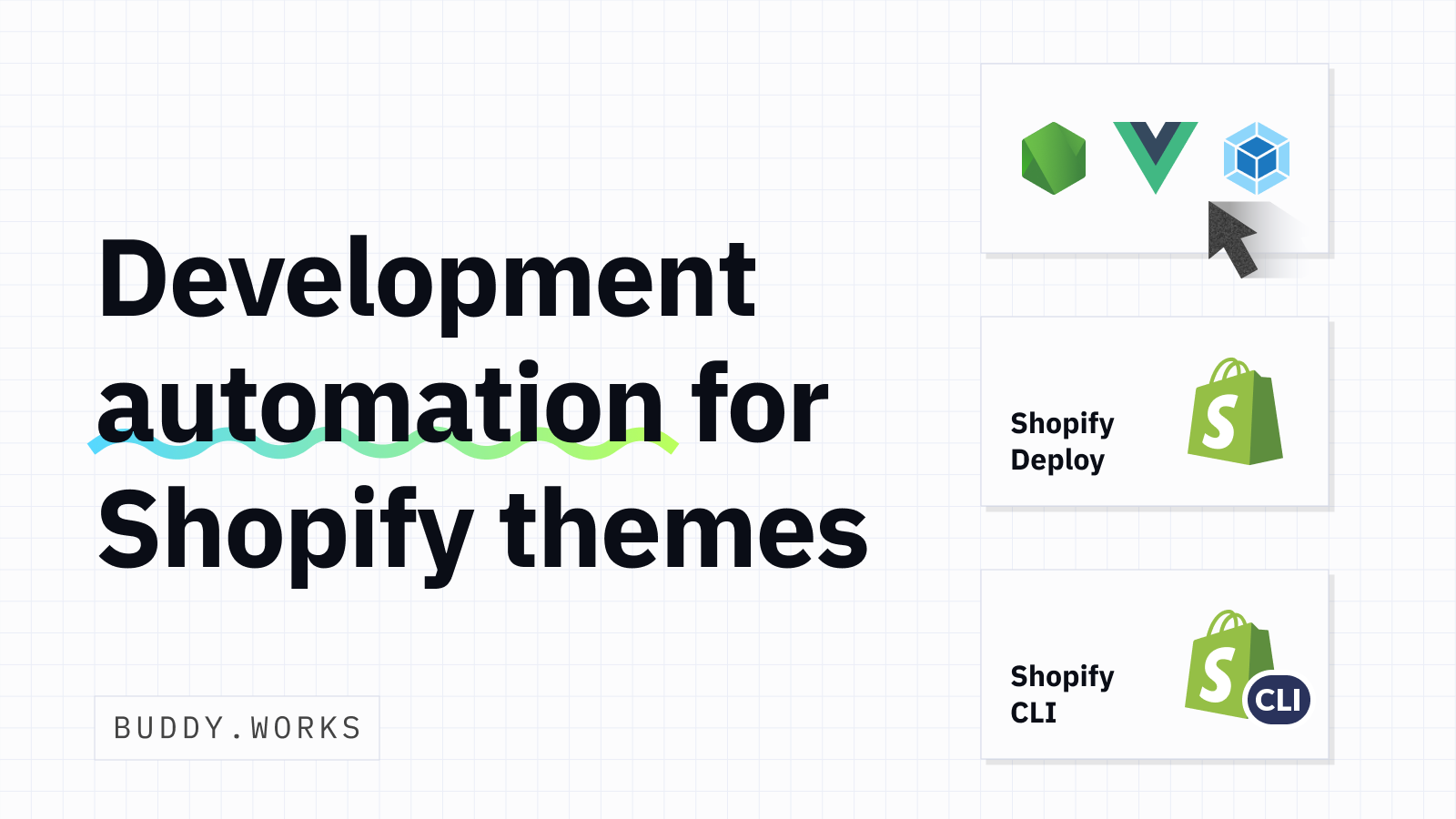 Development automation for Shopify themes

BUDDY.WORKS

Shopify Deploy

S

Shopify CLI

S

CLI